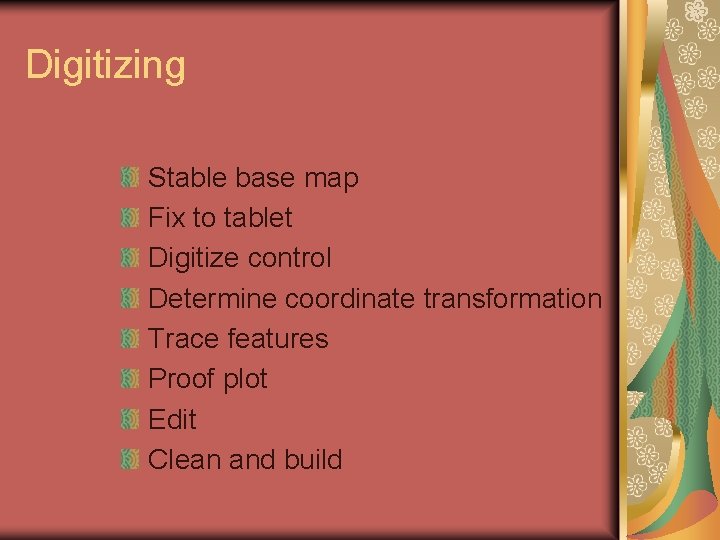 Digitizing

• Stable base map
• Fix to tablet
• Digitize control
• Determine coordinate transformation
• Trace features
• Proof plot
• Edit
• Clean and build